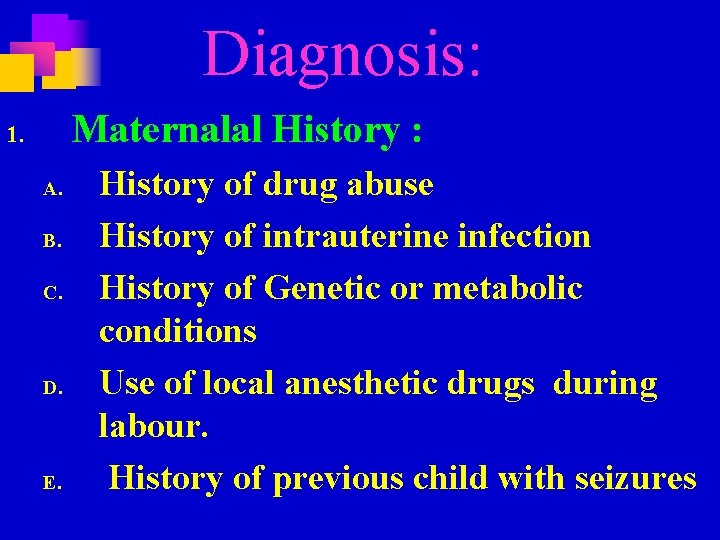 Diagnosis:

1. Maternalal History :

A. History of drug abuse

B. History of intrauterine infection

C. History of Genetic or metabolic conditions

D. Use of local anesthetic drugs during labour.

E. History of previous child with seizures